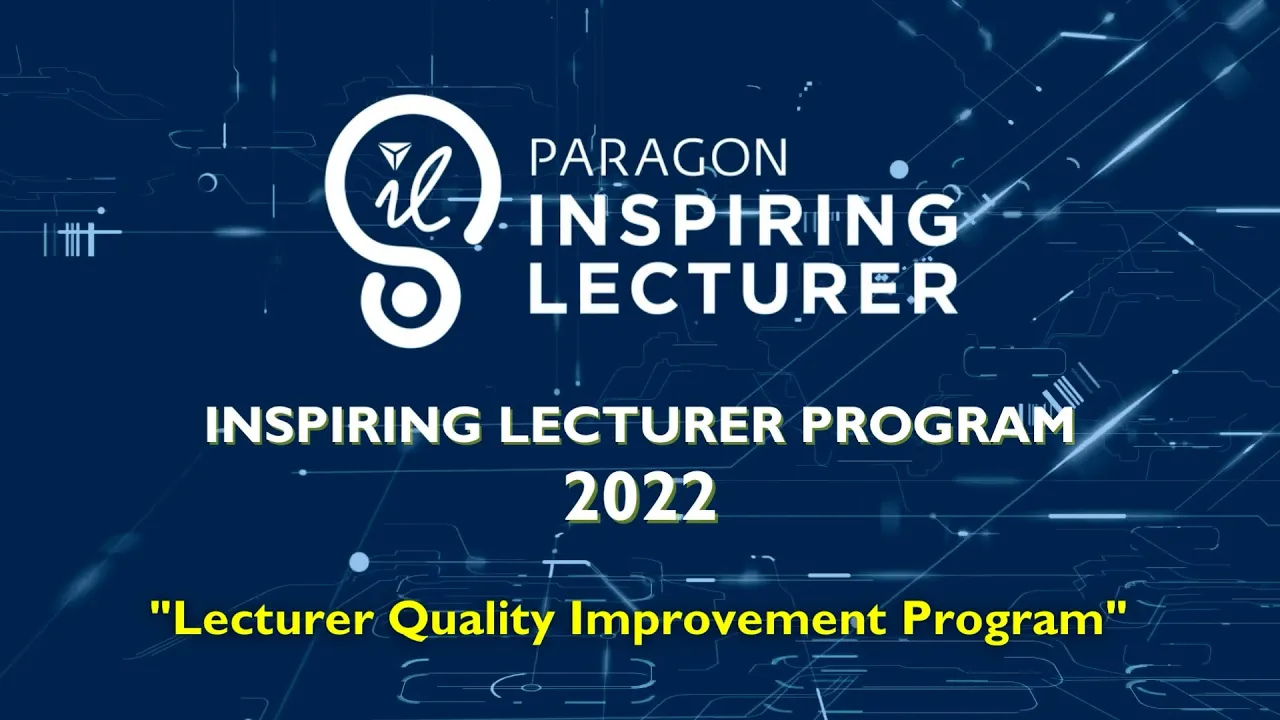 il PARAGON INSPIRING LECTURER

INSPIRING LECTURER PROGRAM
2022

"Lecturer Quality Improvement Program"